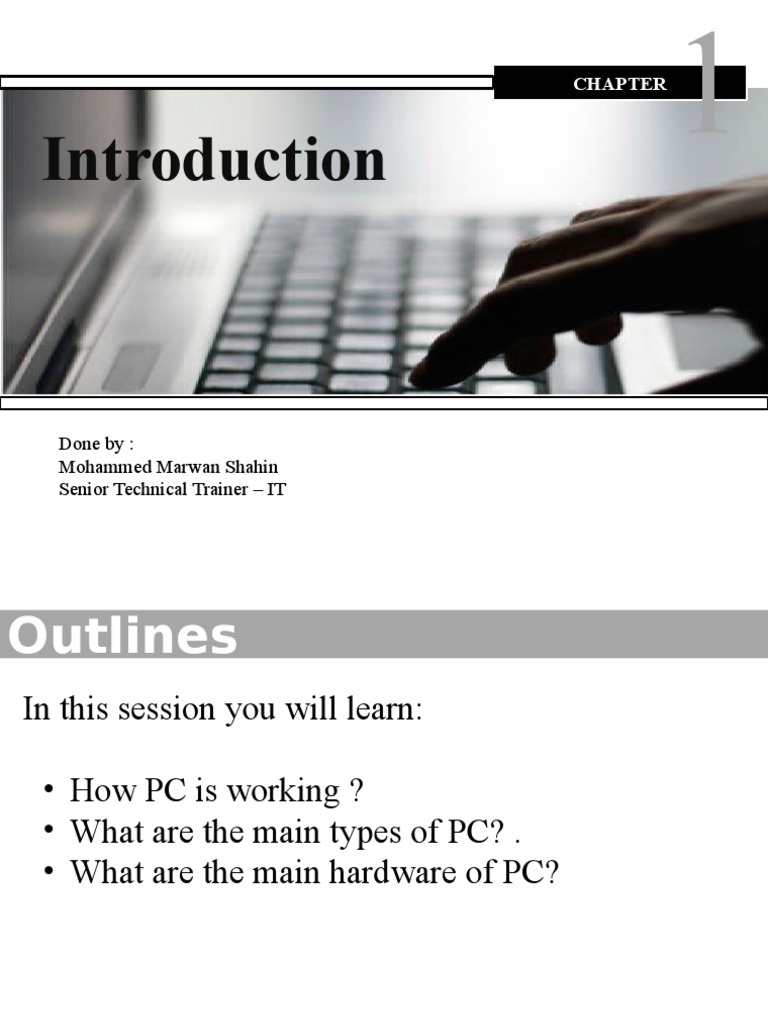 CHAPTER 1

Introduction

Done by :
Mohammed Marwan Shahin
Senior Technical Trainer – IT

Outlines

In this session you will learn:

• How PC is working ?
• What are the main types of PC? .
• What are the main hardware of PC?